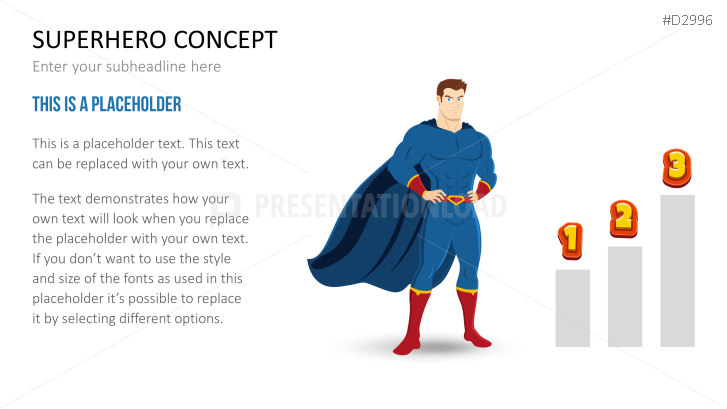 #D2996

SUPERHERO CONCEPT

Enter your subheadline here

THIS IS A PLACEHOLDER

This is a placeholder text. This text can be replaced with your own text.

The text demonstrates how your own text will look when you replace the placeholder with your own text. If you don't want to use the style and size of the fonts as used in this placeholder it's possible to replace it by selecting different options.

PRESENTATIONLOAD

1

2

3